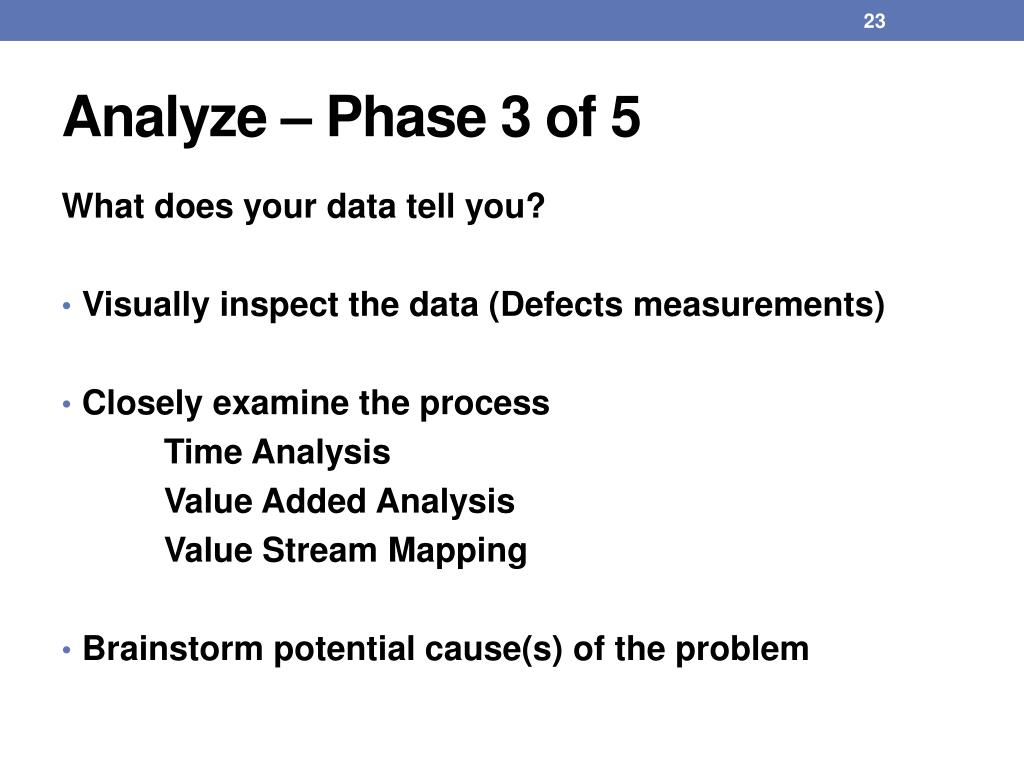 23

Analyze – Phase 3 of 5

What does your data tell you?

• Visually inspect the data (Defects measurements)

• Closely examine the process
Time Analysis
Value Added Analysis
Value Stream Mapping

• Brainstorm potential cause(s) of the problem